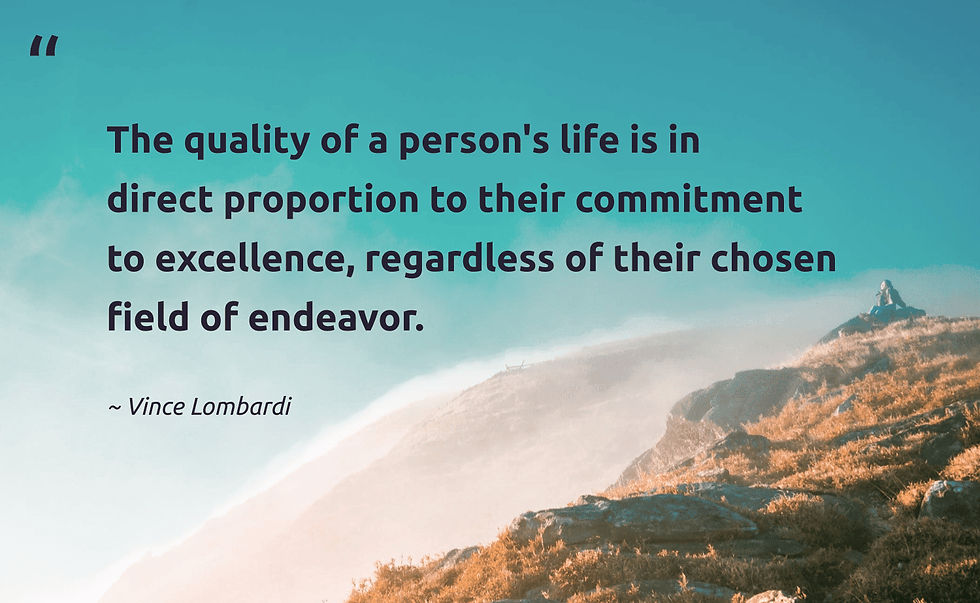 "

The quality of a person's life is in direct proportion to their commitment to excellence, regardless of their chosen field of endeavor.

~ Vince Lombardi